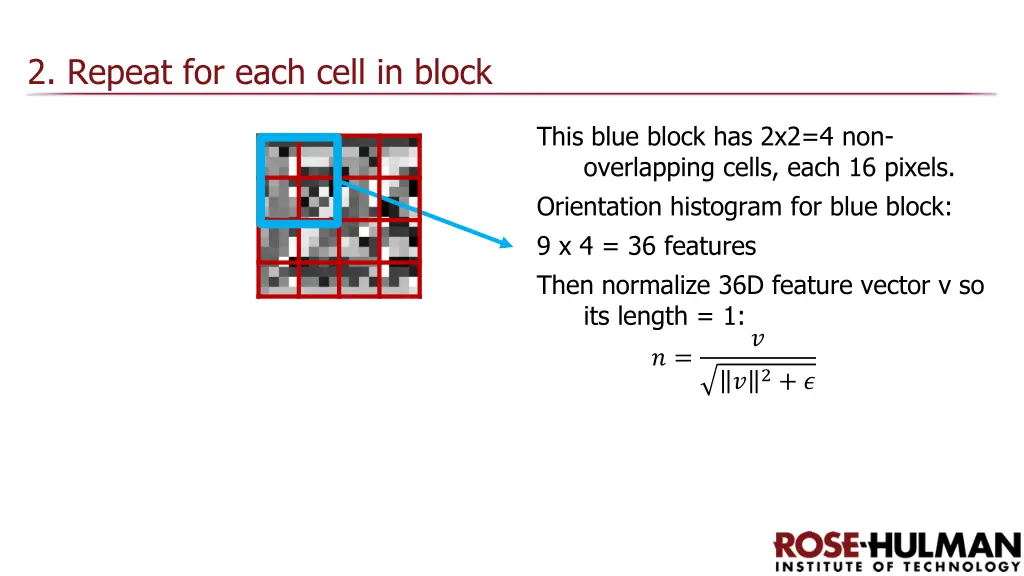 2. Repeat for each cell in block

This blue block has 2x2=4 non-overlapping cells, each 16 pixels.

Orientation histogram for blue block:

9 x 4 = 36 features

Then normalize 36D feature vector v so its length = 1:

$n = \frac{v}{\sqrt{\|v\|^2 + \epsilon}}$

ROSE-HULMAN
INSTITUTE OF TECHNOLOGY